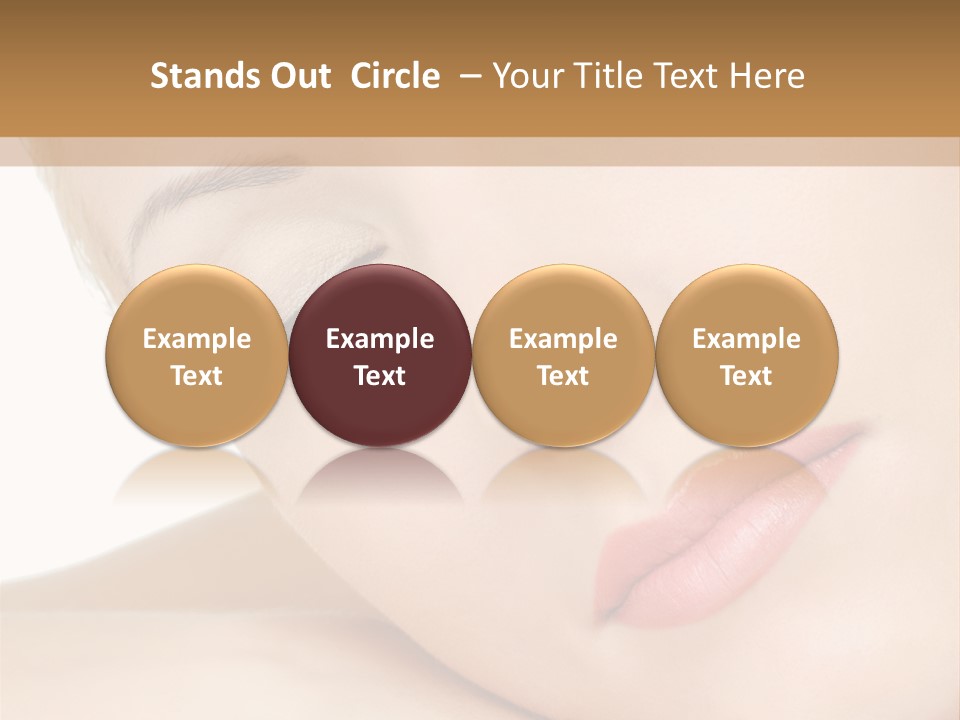 Stands Out Circle – Your Title Text Here

Example Text

Example Text

Example Text

Example Text